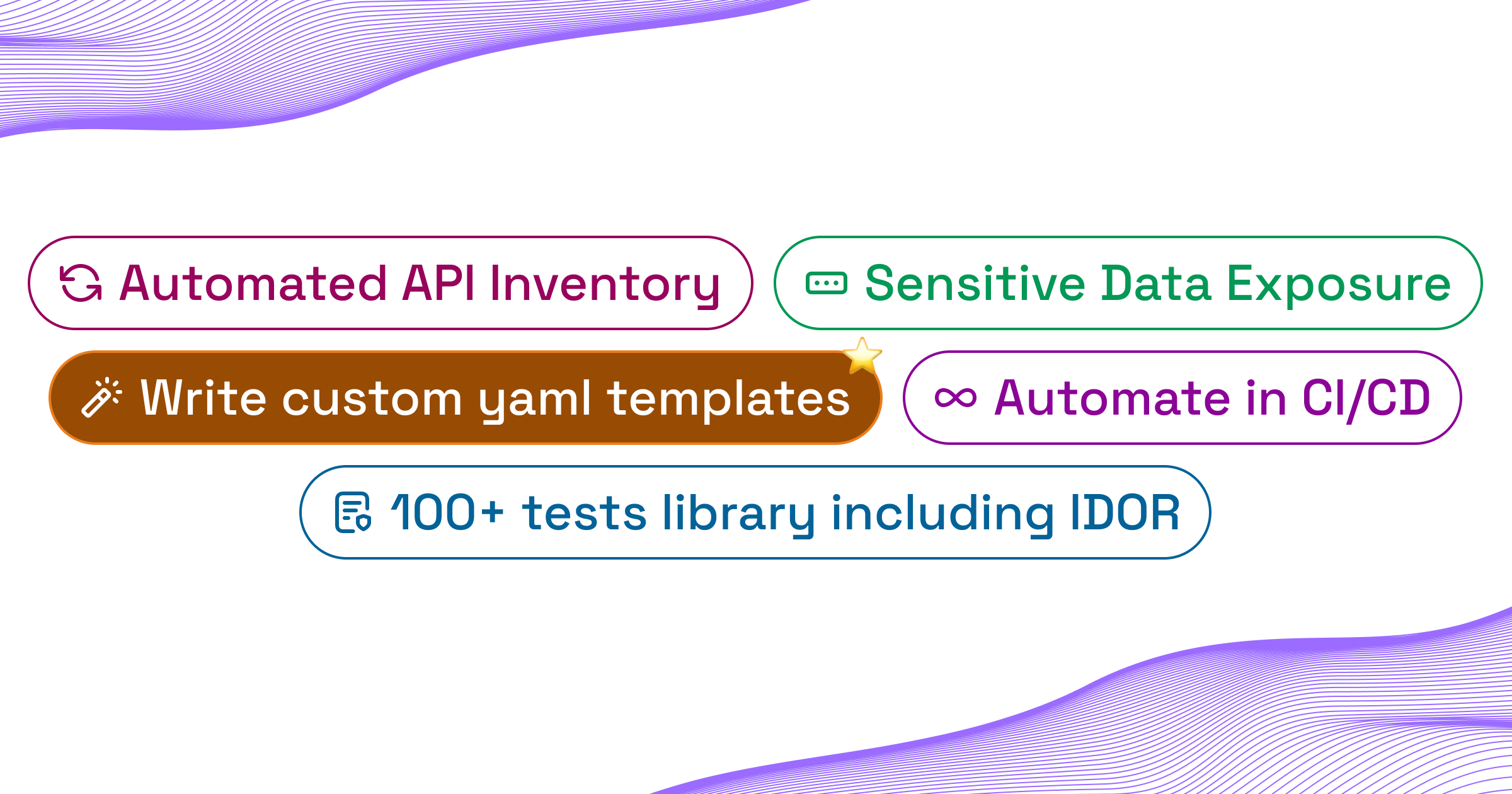 Automated API Inventory

Sensitive Data Exposure

Write custom yaml templates

Automate in CI/CD

100+ tests library including IDOR